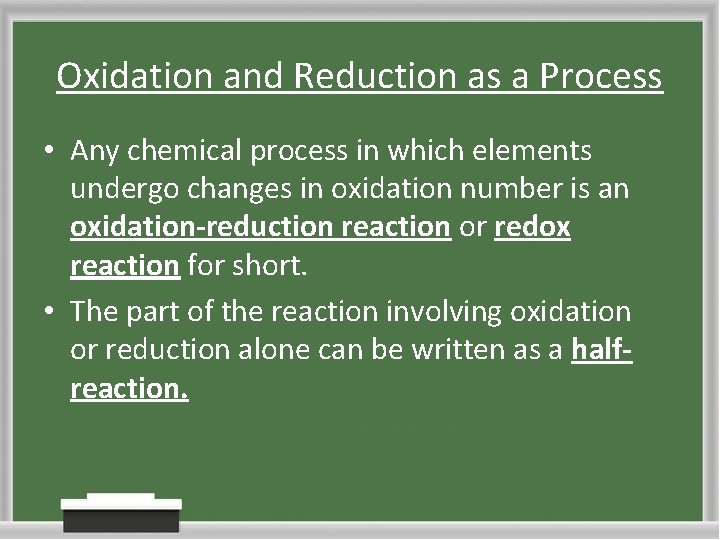 Oxidation and Reduction as a Process

• Any chemical process in which elements undergo changes in oxidation number is an oxidation-reduction reaction or redox reaction for short.

• The part of the reaction involving oxidation or reduction alone can be written as a half-reaction.